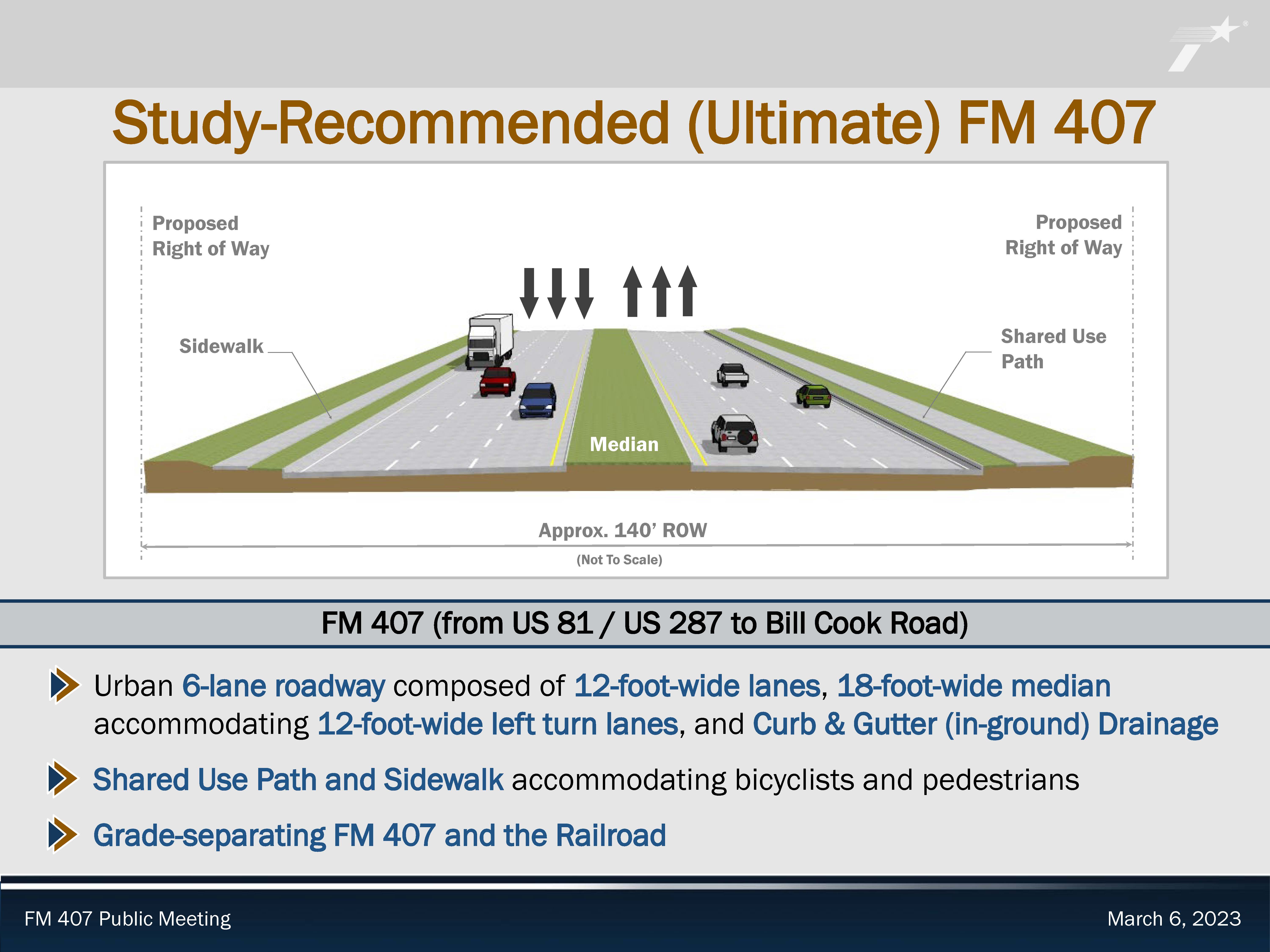 Study-Recommended (Ultimate) FM 407

Proposed Right of Way

Proposed Right of Way

Sidewalk

Shared Use Path

Median

Approx. 140' ROW

(Not To Scale)

FM 407 (from US 81 / US 287 to Bill Cook Road)

Urban 6-lane roadway composed of 12-foot-wide lanes, 18-foot-wide median accommodating 12-foot-wide left turn lanes, and Curb & Gutter (in-ground) Drainage

Shared Use Path and Sidewalk accommodating bicyclists and pedestrians

Grade-separating FM 407 and the Railroad

FM 407 Public Meeting

March 6, 2023